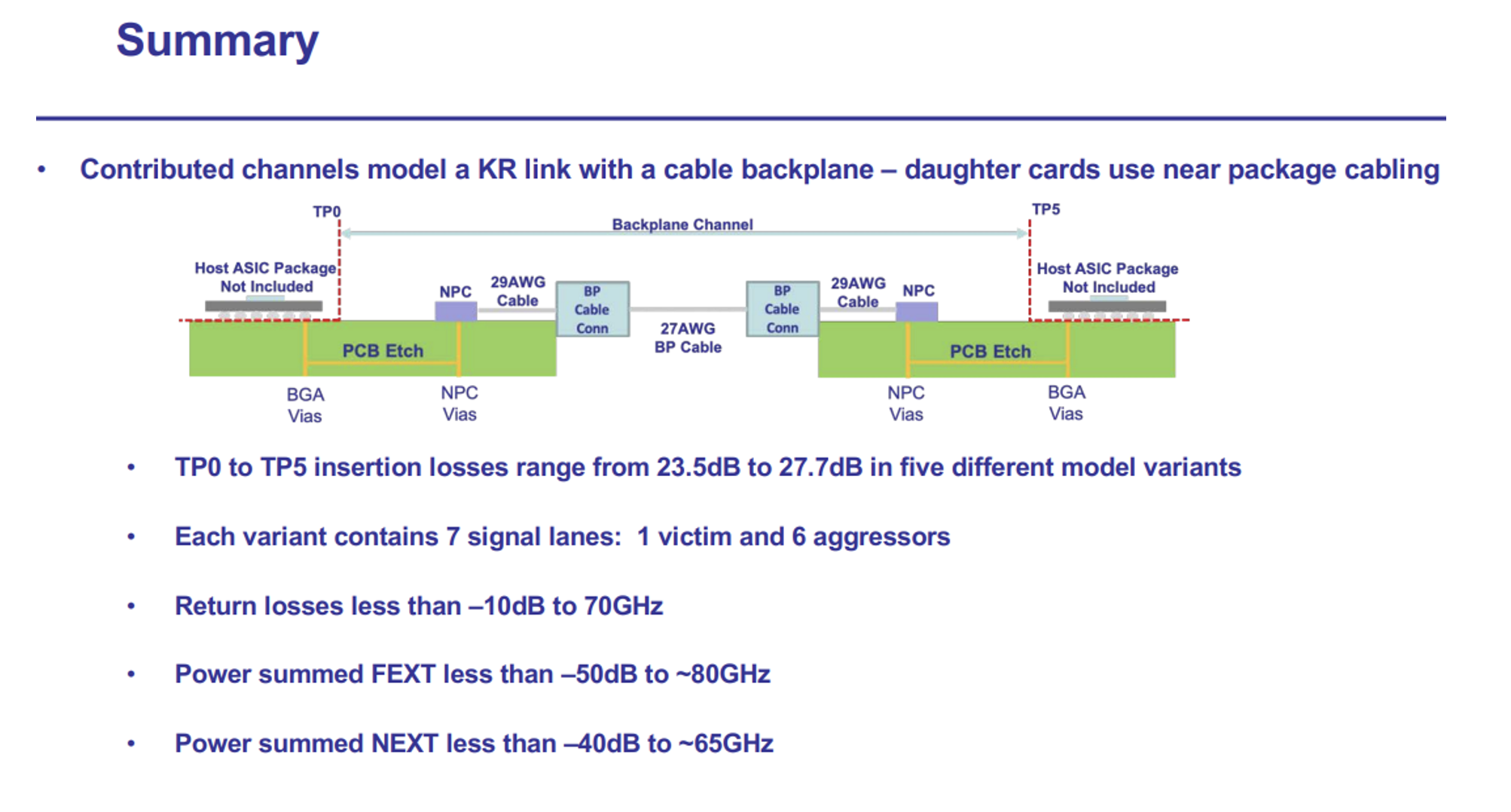 Summary

• Contributed channels model a KR link with a cable backplane – daughter cards use near package cabling

TP0

Backplane Channel

TP5

Host ASIC Package Not Included

NPC

29AWG Cable

BP Cable Conn

27AWG BP Cable

BP Cable Conn

29AWG Cable

NPC

Host ASIC Package Not Included

PCB Etch

PCB Etch

BGA Vias

NPC Vias

NPC Vias

BGA Vias

• TP0 to TP5 insertion losses range from 23.5dB to 27.7dB in five different model variants

• Each variant contains 7 signal lanes: 1 victim and 6 aggressors

• Return losses less than –10dB to 70GHz

• Power summed FEXT less than –50dB to ~80GHz

• Power summed NEXT less than –40dB to ~65GHz